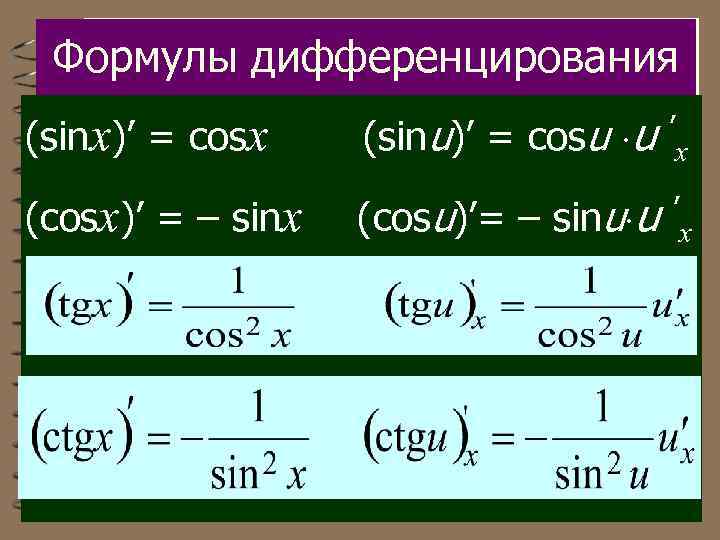 Формулы дифференцирования

$(\sin x)' = \cos x$ $(\sin u)' = \cos u \cdot u'_x$

$(\cos x)' = -\sin x$ $(\cos u)' = -\sin u \cdot u'_x$

$(\mathrm{tg} x)' = \frac{1}{\cos^2 x}$ $(\mathrm{tg} u)'_x = \frac{1}{\cos^2 u} u'_x$

$(\mathrm{ctg} x)' = -\frac{1}{\sin^2 x}$ $(\mathrm{ctg} u)'_x = -\frac{1}{\sin^2 u} u'_x$